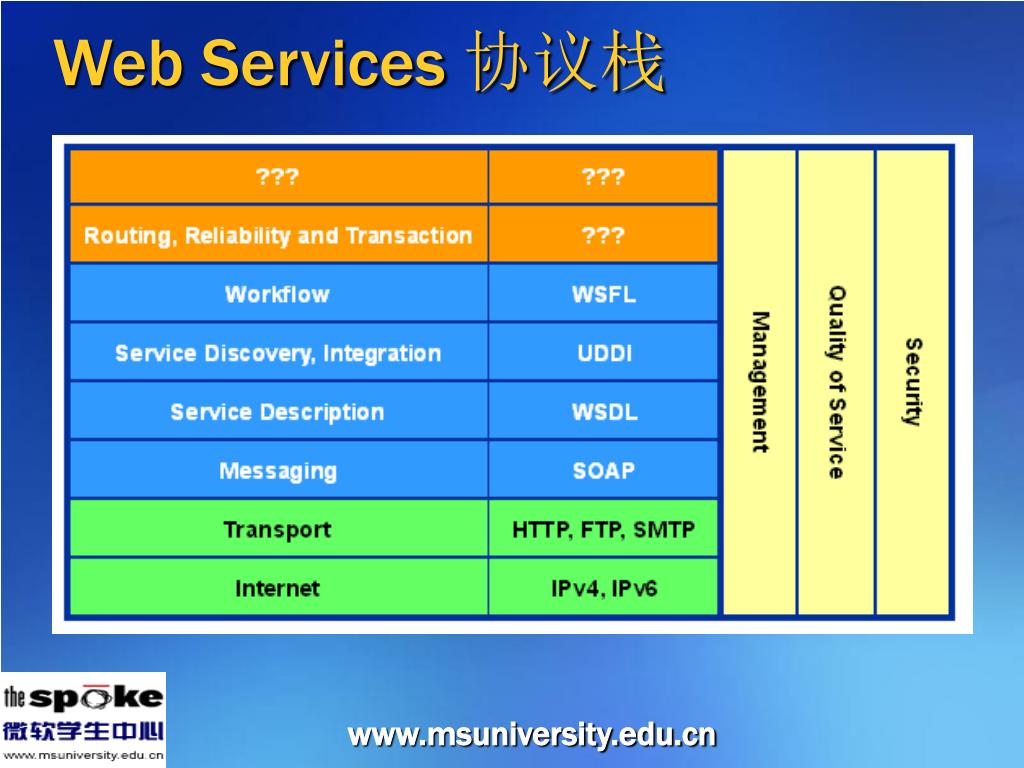 Web Services 协议栈

| ??? | ??? |
|---|---|
| Routing, Reliability and Transaction | ??? |
| Workflow | WSFL |
| Service Discovery, Integration | UDDI |
| Service Description | WSDL |
| Messaging | SOAP |
| Transport | HTTP, FTP, SMTP |
| Internet | IPv4, IPv6 |

Management

Quality of Service

Security

the spoke
微软学生中心
www.msuniversity.edu.cn

www.msuniversity.edu.cn